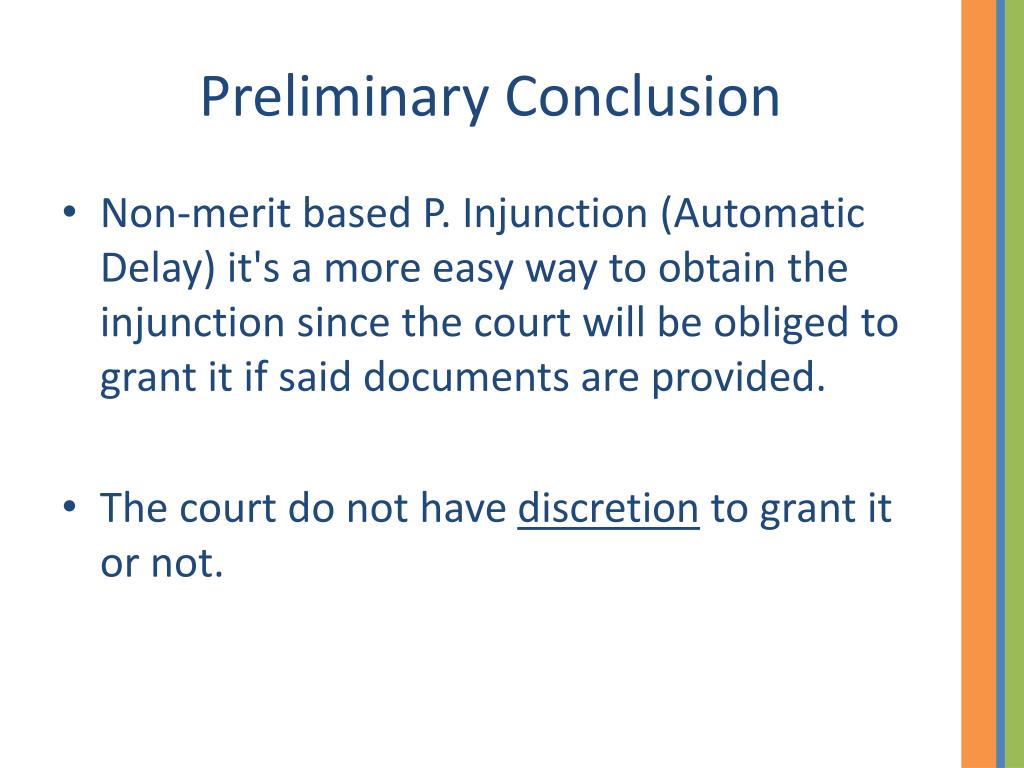 Preliminary Conclusion

• Non-merit based P. Injunction (Automatic Delay) it's a more easy way to obtain the injunction since the court will be obliged to grant it if said documents are provided.

• The court do not have discretion to grant it or not.